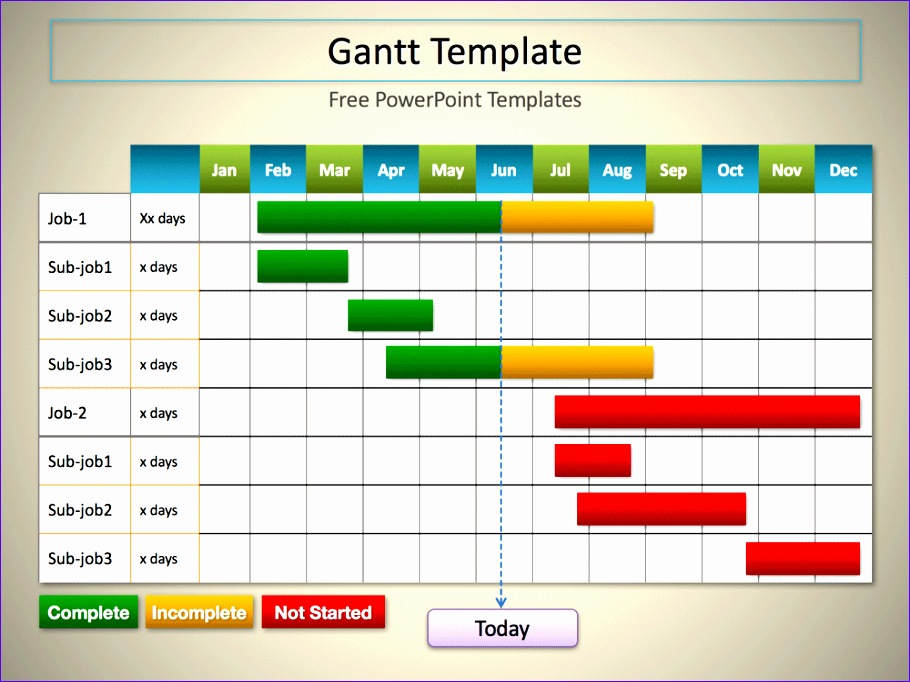 Gantt Template

Free PowerPoint Templates

| | | Jan | Feb | Mar | Apr | May | Jun | Jul | Aug | Sep | Oct | Nov | Dec |
|---|---|---|---|---|---|---|---|---|---|---|---|---|---|
| Job-1 | Xx days | | | | | | | | | | | | |
| Sub-job1 | x days | | | | | | | | | | | | |
| Sub-job2 | x days | | | | | | | | | | | | |
| Sub-job3 | x days | | | | | | | | | | | | |
| Job-2 | x days | | | | | | | | | | | | |
| Sub-job1 | x days | | | | | | | | | | | | |
| Sub-job2 | x days | | | | | | | | | | | | |
| Sub-job3 | x days | | | | | | | | | | | | |

Complete Incomplete Not Started

Today